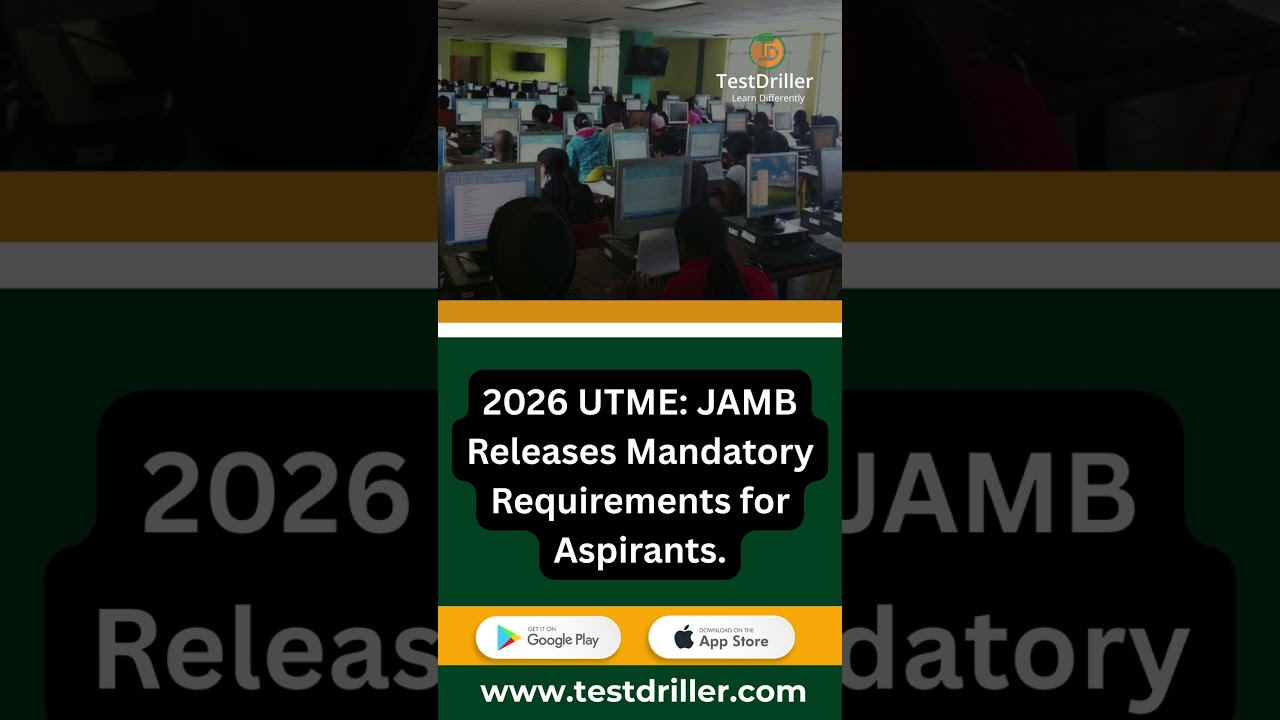 TestDriller
Learn Differently

2026 UTME: JAMB Releases Mandatory Requirements for Aspirants.

GET IT ON
Google Play

Download on the
App Store

www.testdriller.com